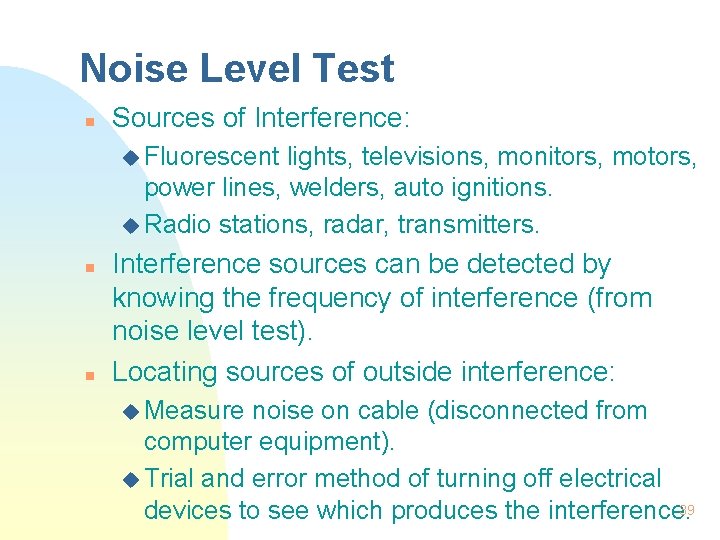 Noise Level Test

Sources of Interference:

Fluorescent lights, televisions, monitors, motors, power lines, welders, auto ignitions.

Radio stations, radar, transmitters.

Interference sources can be detected by knowing the frequency of interference (from noise level test).

Locating sources of outside interference:

Measure noise on cable (disconnected from computer equipment).

Trial and error method of turning off electrical devices to see which produces the interference.

39